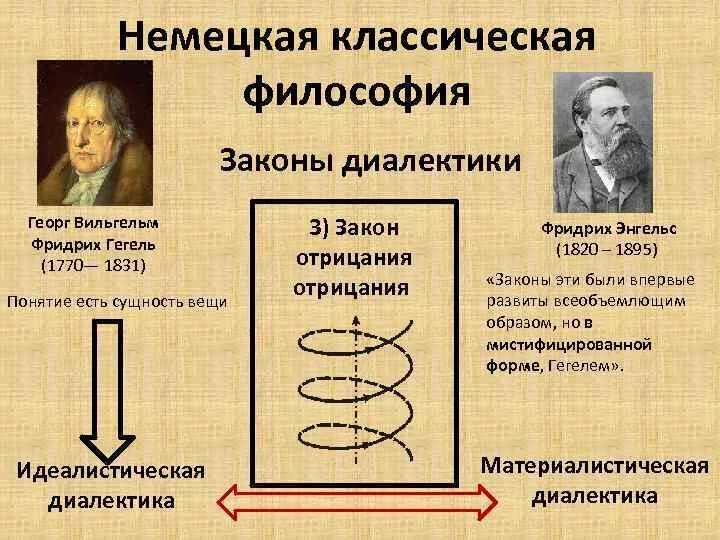 Немецкая классическая философия

Законы диалектики

Георг Вильгельм Фридрих Гегель (1770— 1831)

Понятие есть сущность вещи

Идеалистическая диалектика

3) Закон отрицания отрицания

Фридрих Энгельс (1820 – 1895)

«Законы эти были впервые развиты всеобъемлющим образом, но в мистифицированной форме, Гегелем».

Материалистическая диалектика